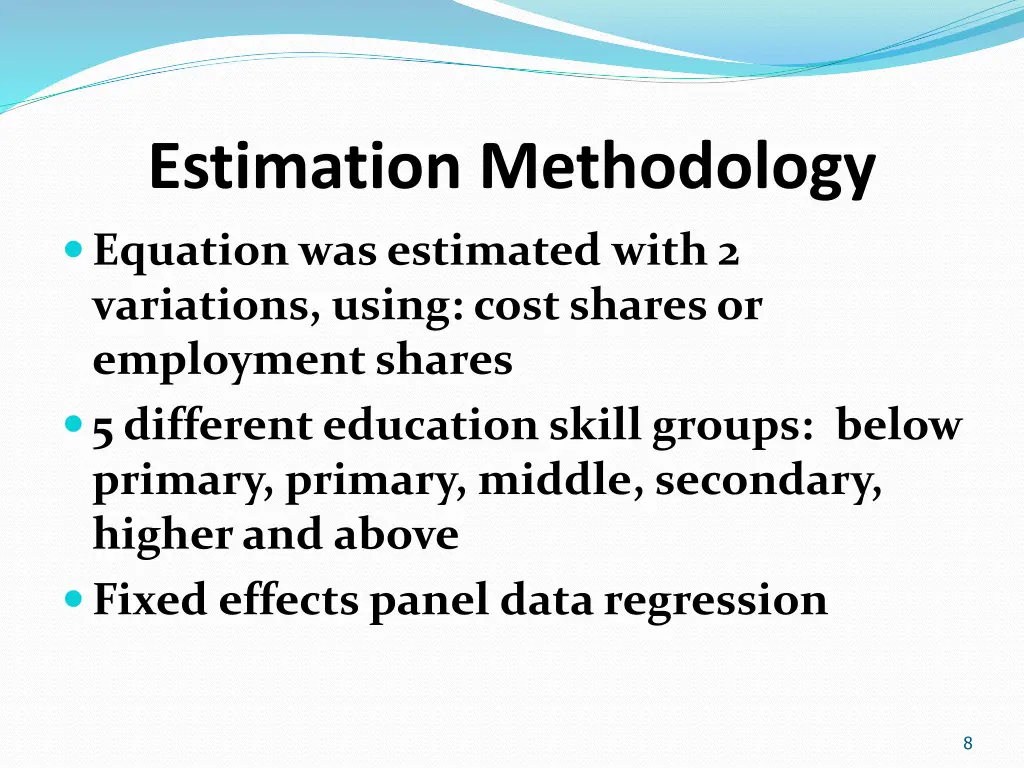 Estimation Methodology

Equation was estimated with 2 variations, using: cost shares or employment shares

5 different education skill groups: below primary, primary, middle, secondary, higher and above

Fixed effects panel data regression

8